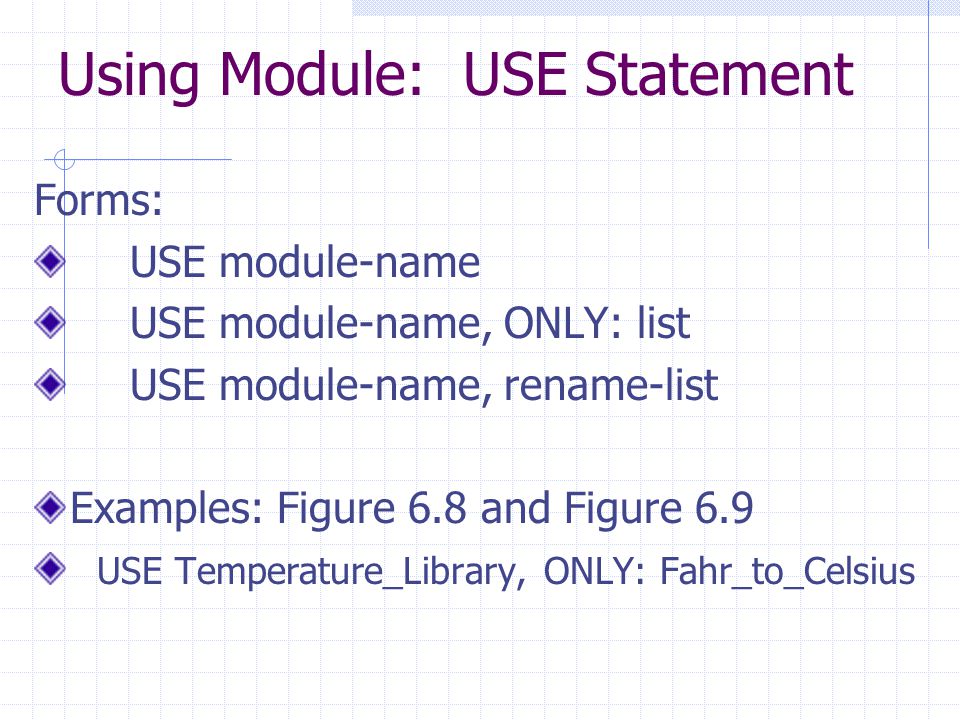 Using Module: USE Statement

Forms:

USE module-name

USE module-name, ONLY: list

USE module-name, rename-list

Examples: Figure 6.8 and Figure 6.9

USE Temperature_Library, ONLY: Fahr_to_Celsius